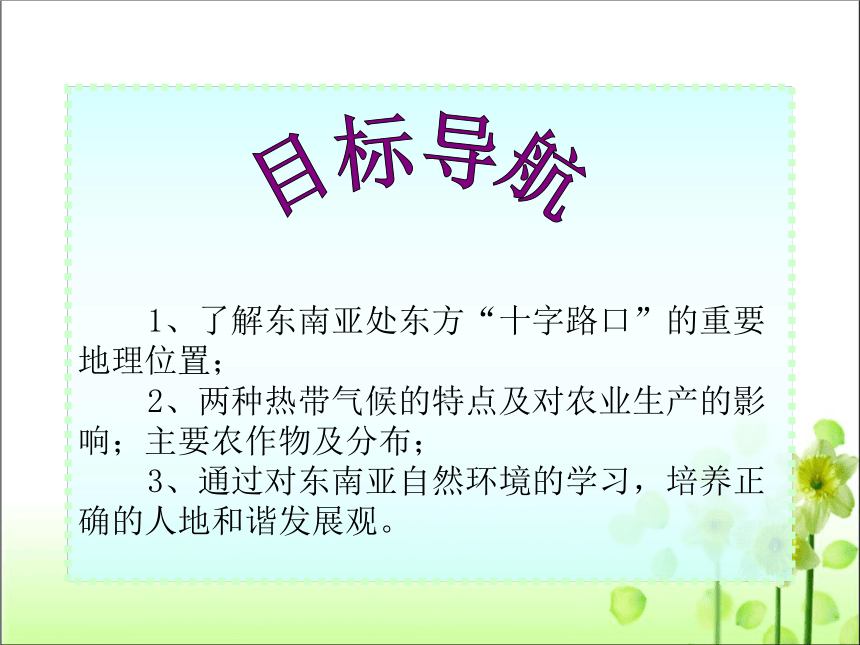 目标导航

1、了解东南亚处东方“十字路口”的重要地理位置；

2、两种热带气候的特点及对农业生产的影响；主要农作物及分布；

3、通过对东南亚自然环境的学习，培养正确的人地和谐发展观。